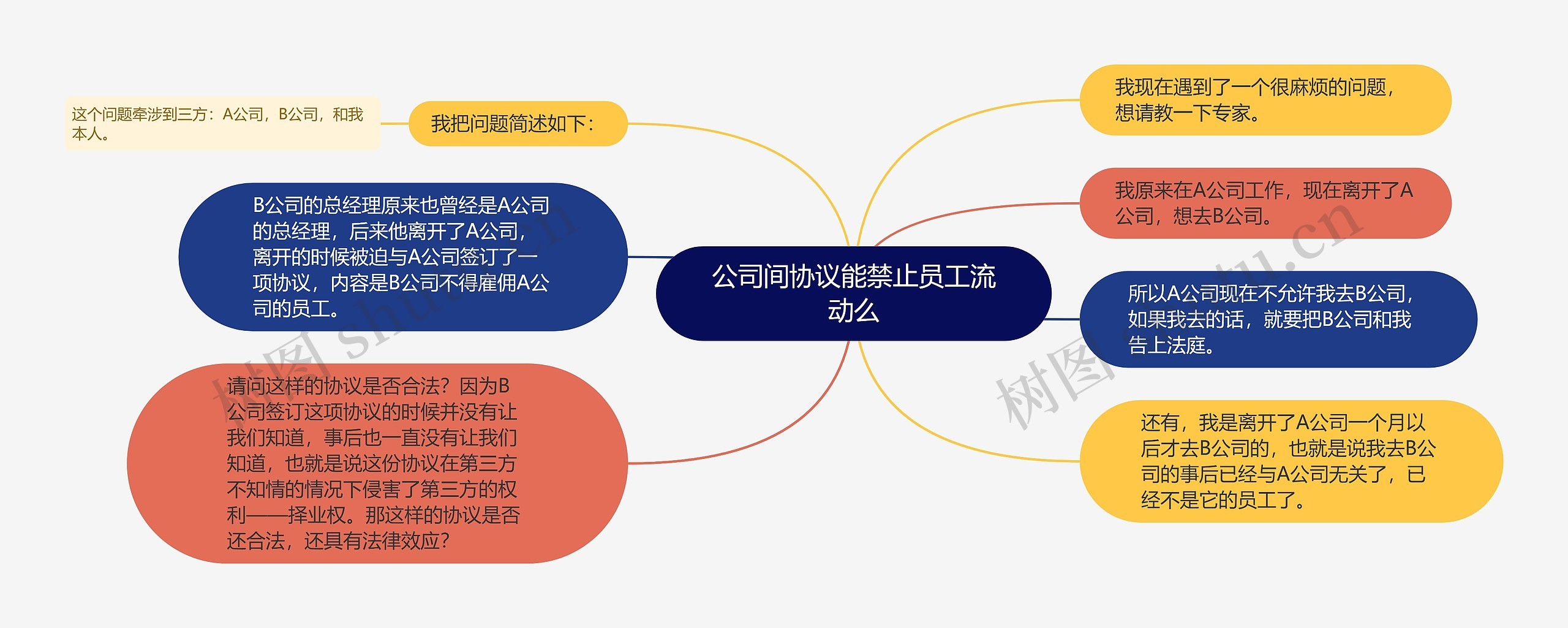 公司间协议能禁止员工流动么

我现在遇到了一个很麻烦的问题，想请教一下专家。

我原来在A公司工作，现在离开了A公司，想去B公司。

所以A公司现在不允许我去B公司，如果我去的话，就要把B公司和我告上法庭。

还有，我是离开了A公司一个月以后才去B公司的，也就是说我去B公司的事后已经与A公司无关了，已经不是它的员工了。

我把问题简述如下：

这个问题牵涉到三方：A公司，B公司，和我本人。

B公司的总经理原来也曾经是A公司的总经理，后来他离开了A公司，离开的时候被迫与A公司签订了一项协议，内容是B公司不得雇佣A公司的员工。

请问这样的协议是否合法？因为B公司签订这项协议的时候并没有让我们知道，事后也一直没有让我们知道，也就是说这份协议在第三方不知情的情况下侵害了第三方的权利——择业权。那这样的协议是否还合法，还具有法律效应？

树图 shutu.cn

树图 shutu.cn